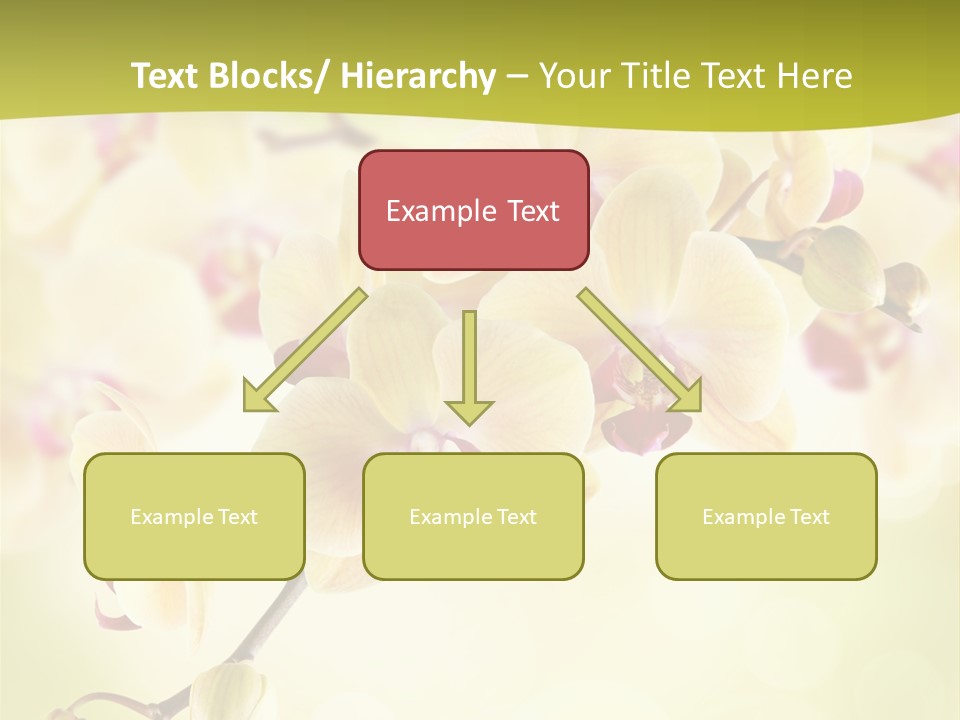 Text Blocks/ Hierarchy – Your Title Text Here

Example Text

Example Text

Example Text

Example Text